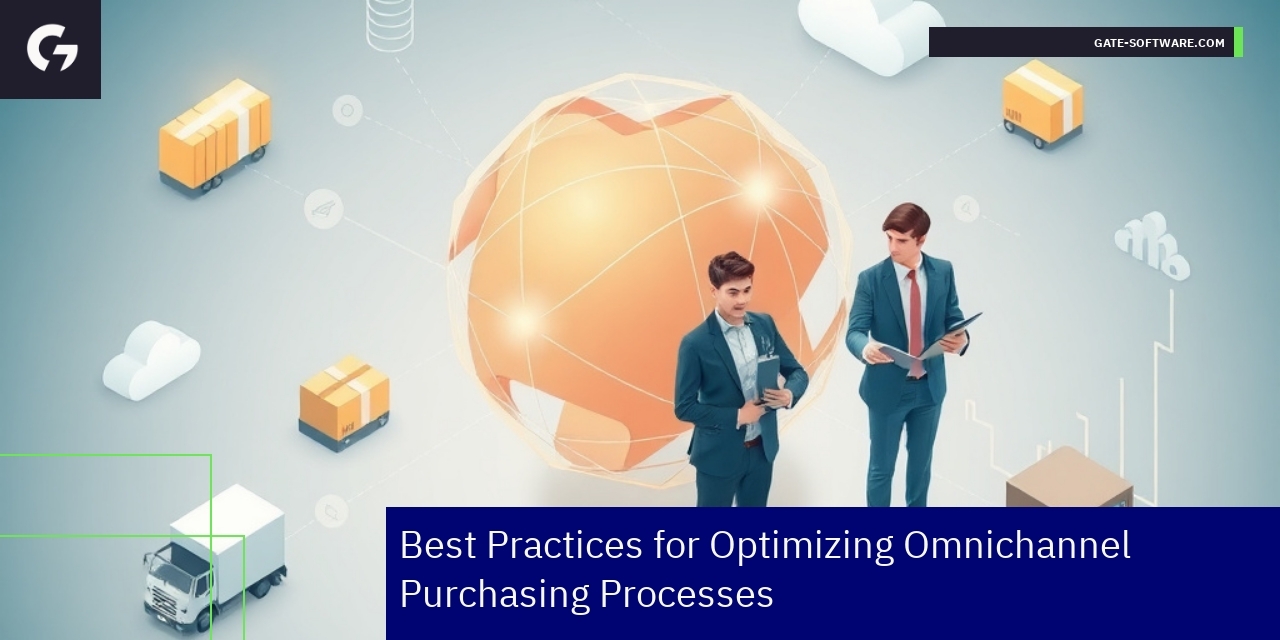 GATE-SOFTWARE.COM

Best Practices for Optimizing Omnichannel Purchasing Processes